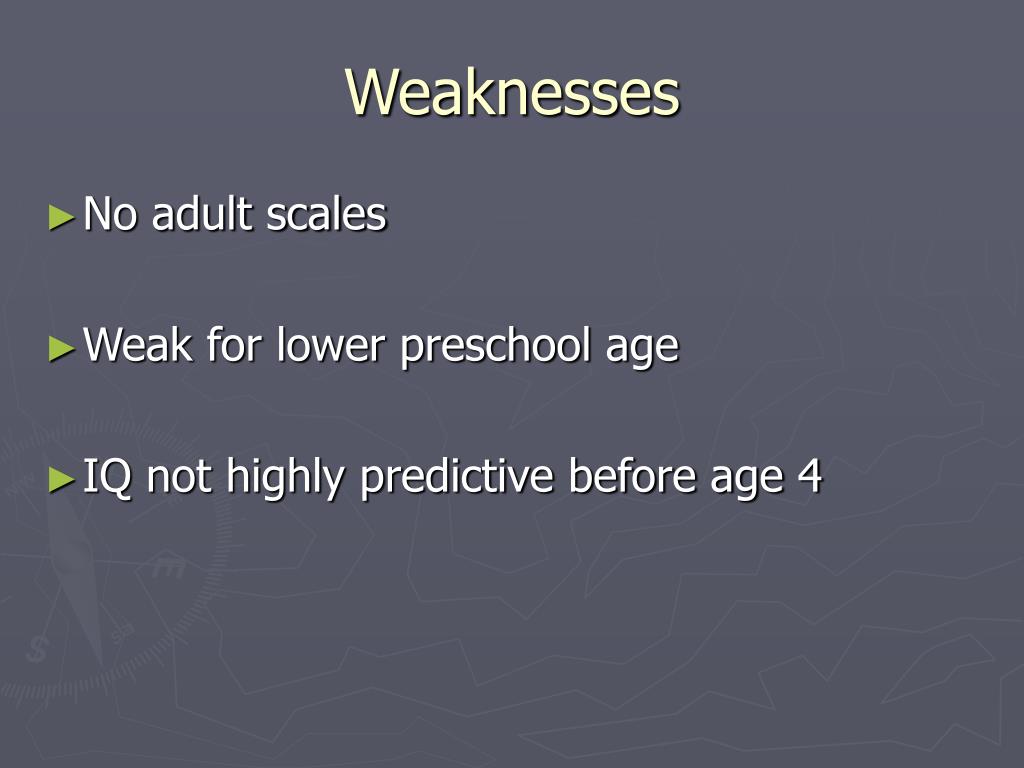 Weaknesses

►No adult scales

►Weak for lower preschool age

►IQ not highly predictive before age 4